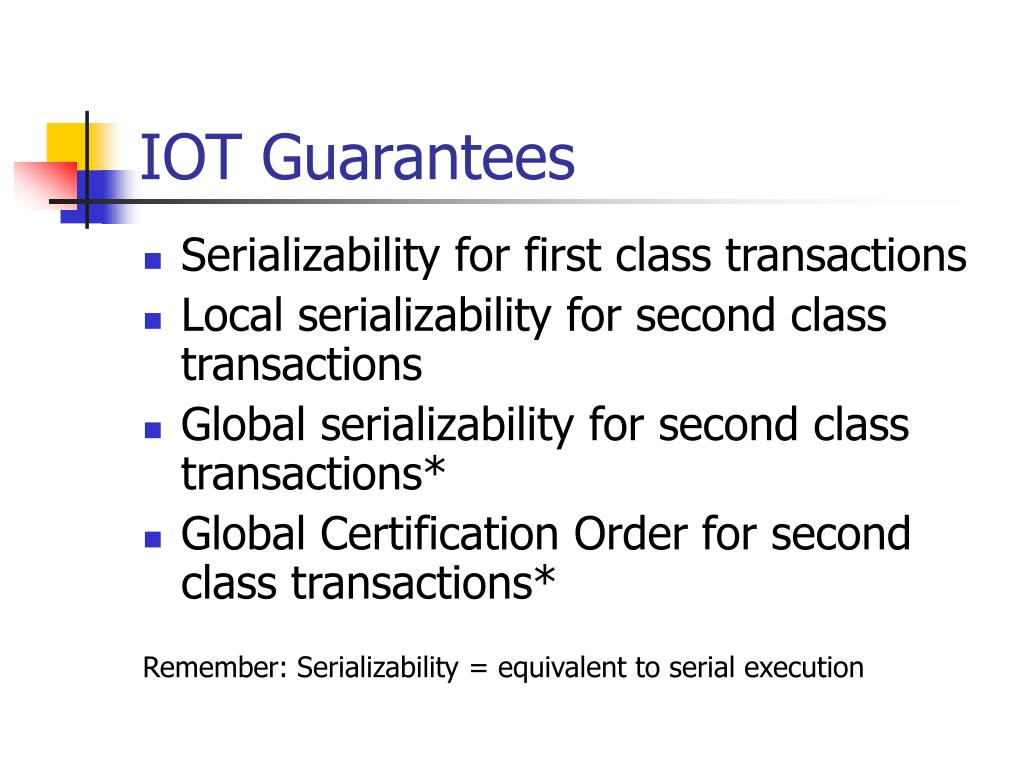 IOT Guarantees

- Serializability for first class transactions
- Local serializability for second class transactions
- Global serializability for second class transactions*
- Global Certification Order for second class transactions*

Remember: Serializability = equivalent to serial execution